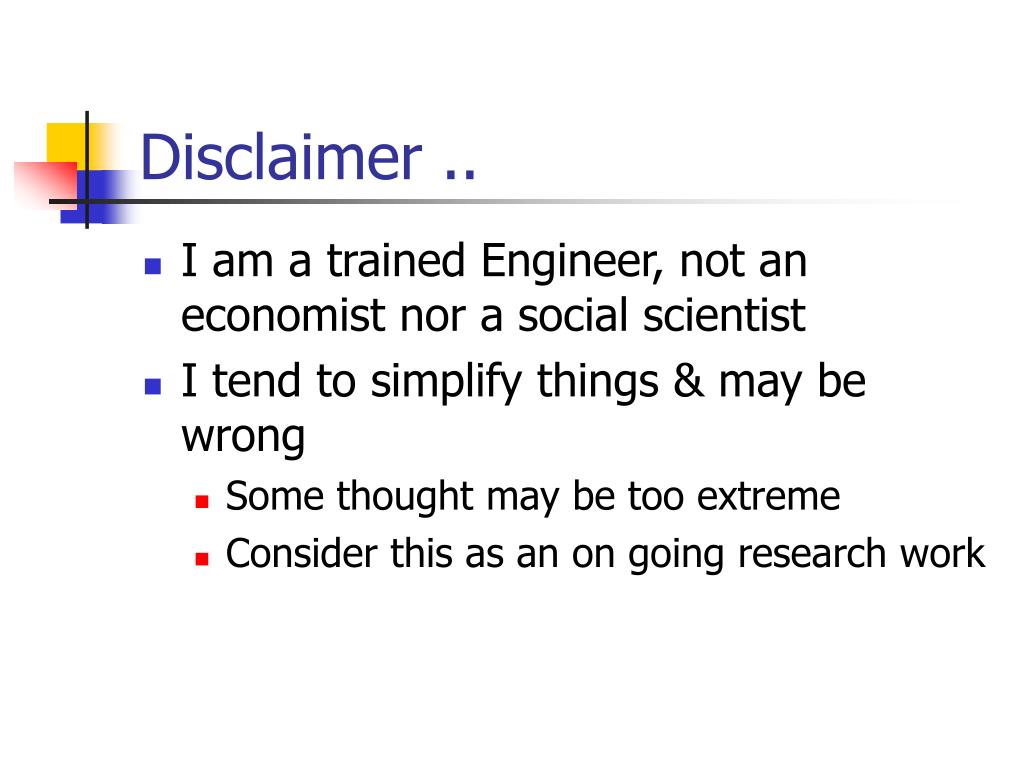 Disclaimer ..

- I am a trained Engineer, not an economist nor a social scientist
- I tend to simplify things & may be wrong
  - Some thought may be too extreme
  - Consider this as an on going research work